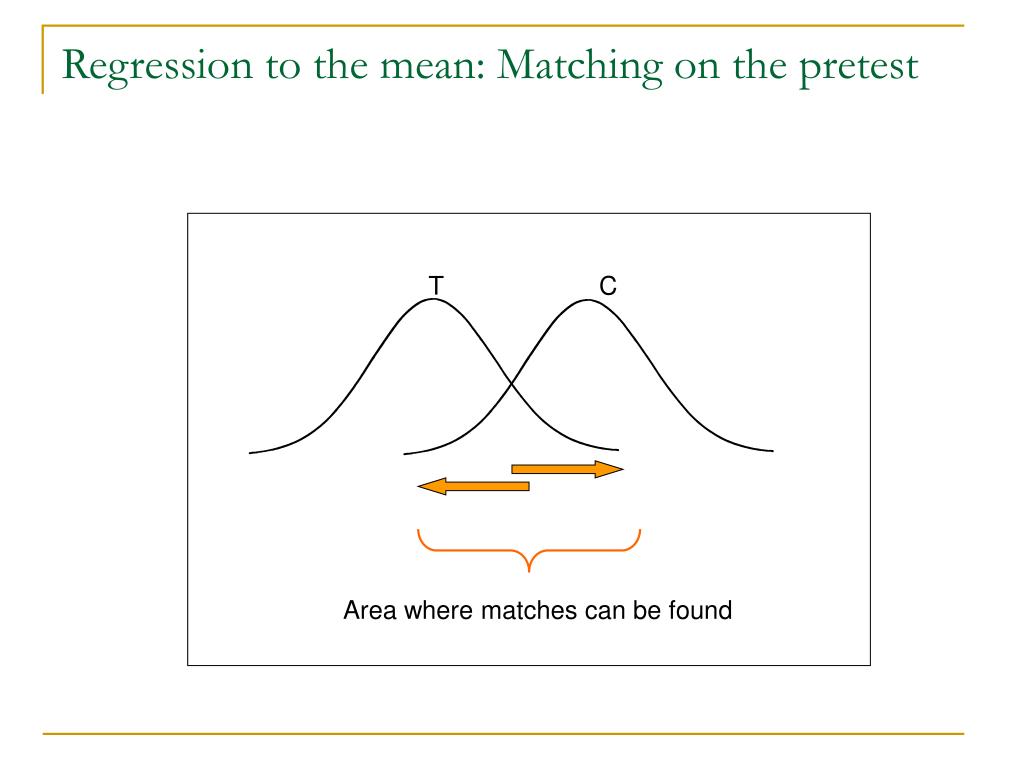 Regression to the mean: Matching on the pretest

T

C

Area where matches can be found